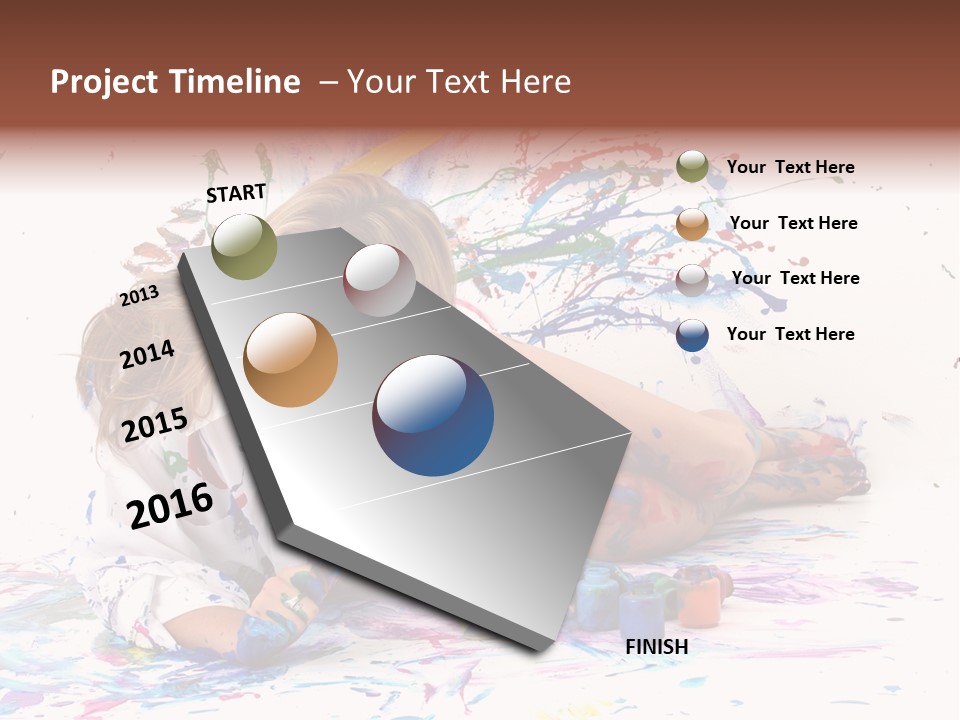 Project Timeline – Your Text Here

START

2013

2014

2015

2016

FINISH

Your Text Here

Your Text Here

Your Text Here

Your Text Here